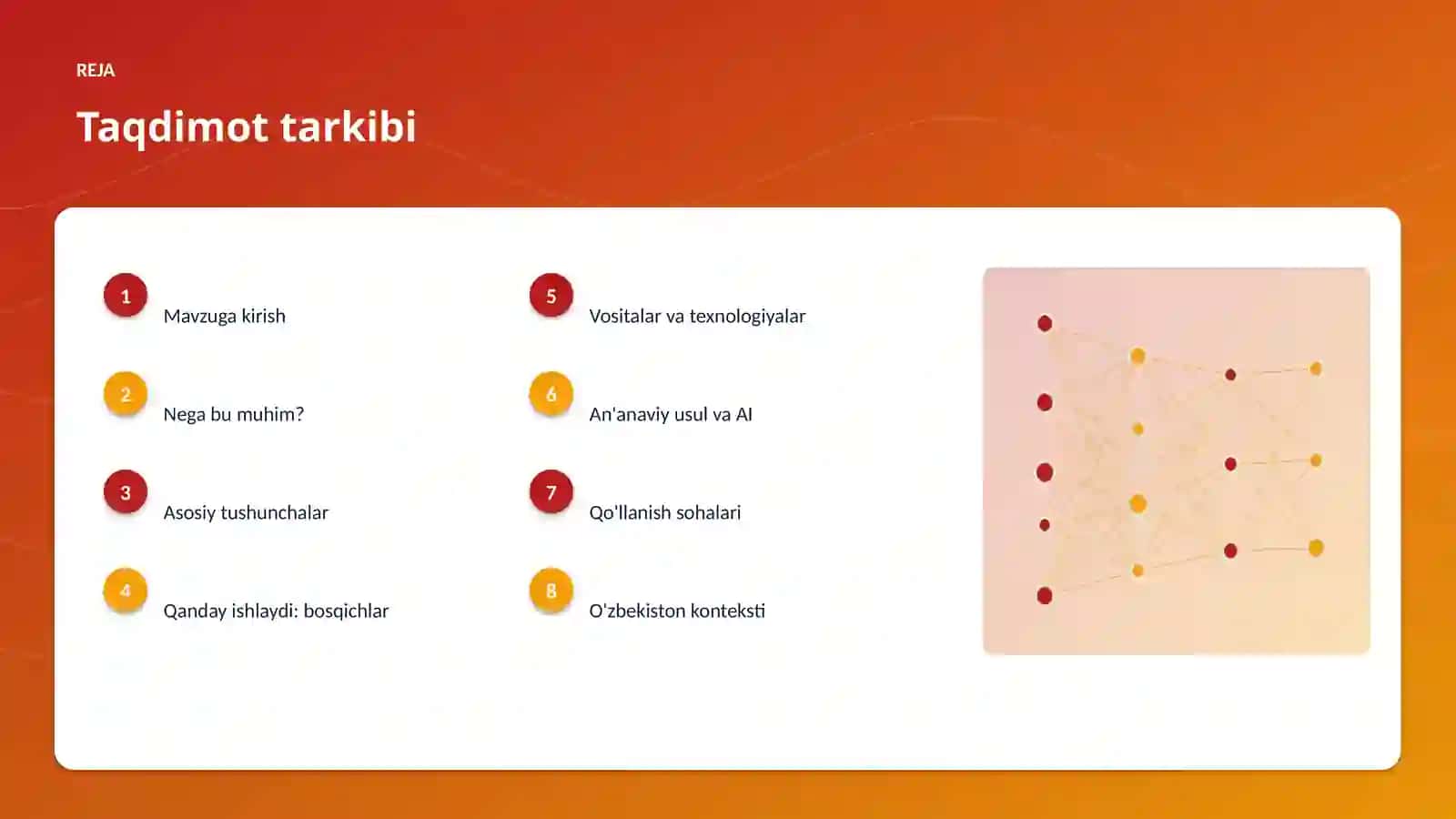 REJA

Taqdimot tarkibi

1 Mavzuga kirish

2 Nega bu muhim?

3 Asosiy tushunchalar

4 Qanday ishlaydi: bosqichlar

5 Vositalar va texnologiyalar

6 An'anaviy usul va AI

7 Qo'llanish sohalari

8 O'zbekiston konteksti